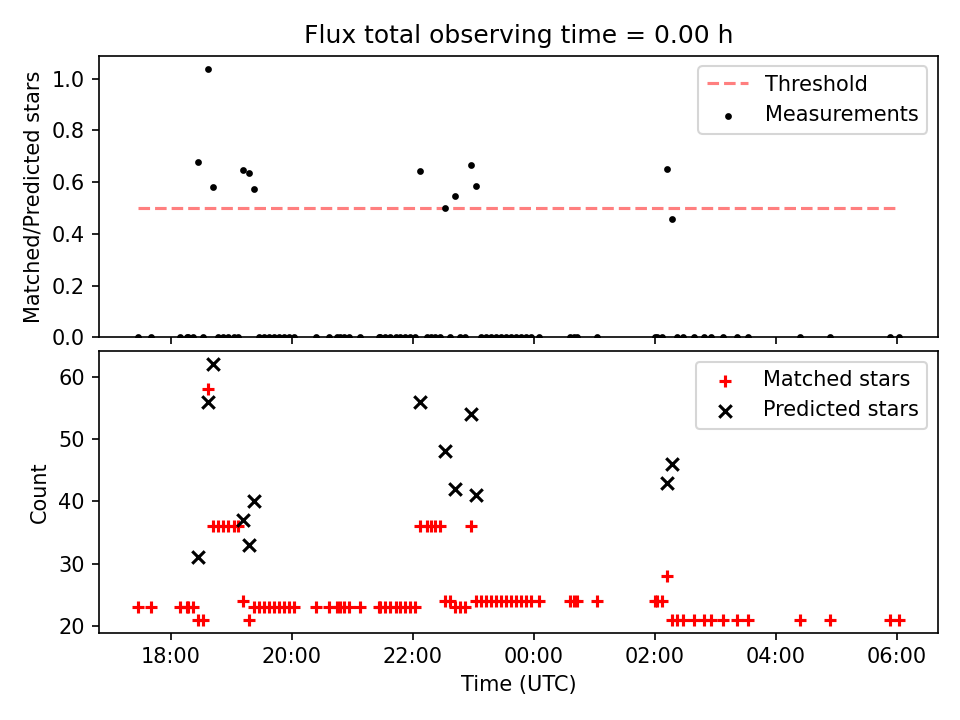 Flux total observing time = 0.00 h

Matched/Predicted stars

1.0
0.8
0.6
0.4
0.2
0.0

Threshold
Measurements

Count

60
50
40
30
20

Matched stars
Predicted stars

18:00
20:00
22:00
00:00
02:00
04:00
06:00

Time (UTC)